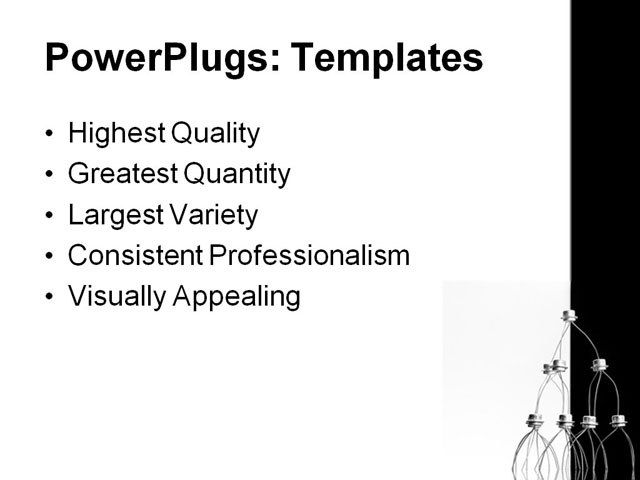 PowerPlugs: Templates

• Highest Quality
• Greatest Quantity
• Largest Variety
• Consistent Professionalism
• Visually Appealing